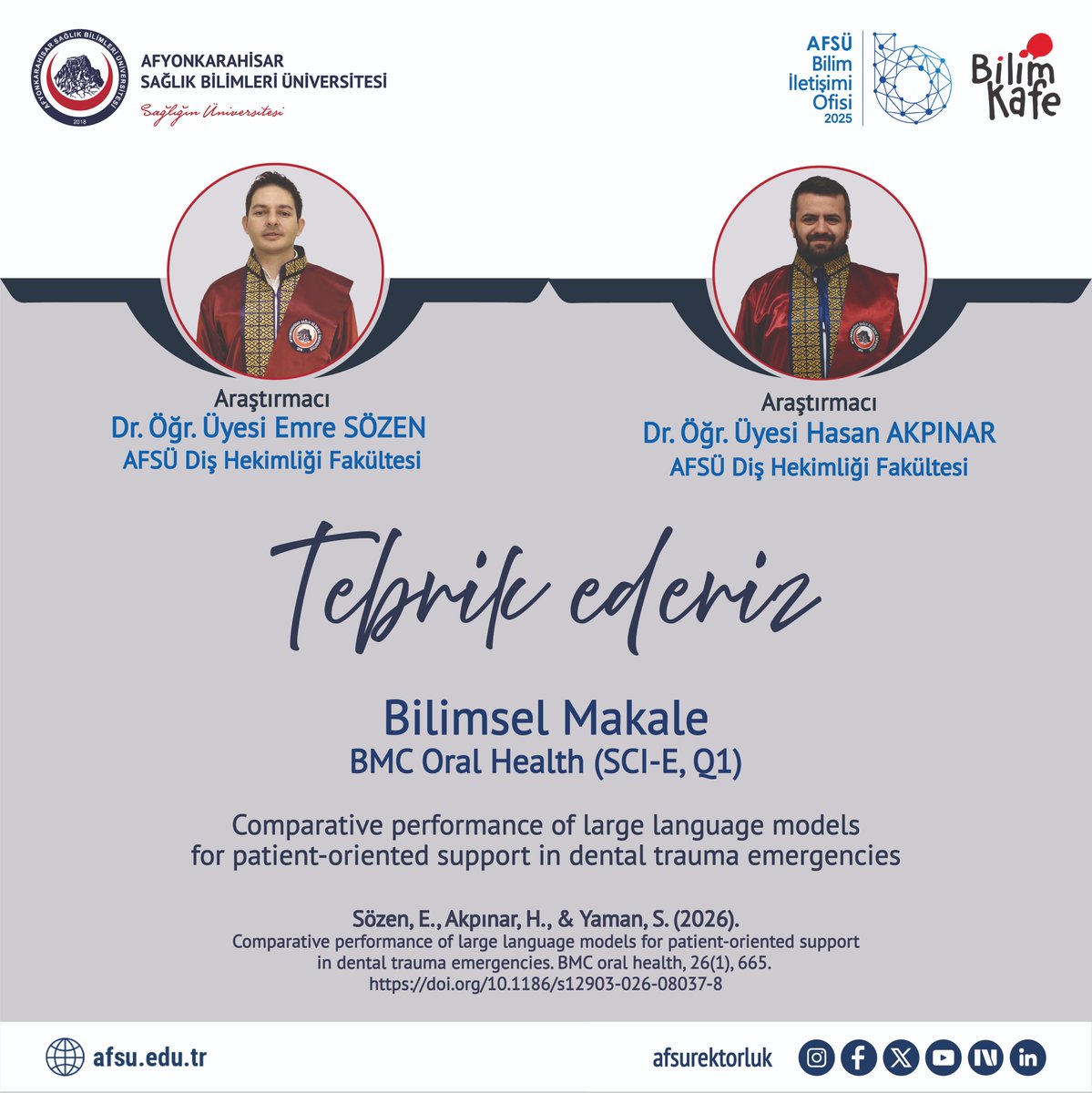 AFYONKARAHİSAR SAĞLIK BİLİMLERİ ÜNİVERSİTESİ
2018

AFYONKARAHİSAR SAĞLIK BİLİMLERİ ÜNİVERSİTESİ
Sağlığın Üniversitesi

AFSÜ Bilim İletişimi Ofisi 2025

Bilim Kafe

Araştırmacı
Dr. Öğr. Üyesi Emre SÖZEN
AFSÜ Diş Hekimliği Fakültesi

Araştırmacı
Dr. Öğr. Üyesi Hasan AKPINAR
AFSÜ Diş Hekimliği Fakültesi

Tebrik ederiz

Bilimsel Makale
BMC Oral Health (SCI-E, Q1)

Comparative performance of large language models for patient-oriented support in dental trauma emergencies

Sözen, E., Akpınar, H., & Yaman, S. (2026).
Comparative performance of large language models for patient-oriented support in dental trauma emergencies. BMC oral health, 26(1), 665.
https://doi.org/10.1186/s12903-026-08037-8

afsu.edu.tr

afsurektorluk